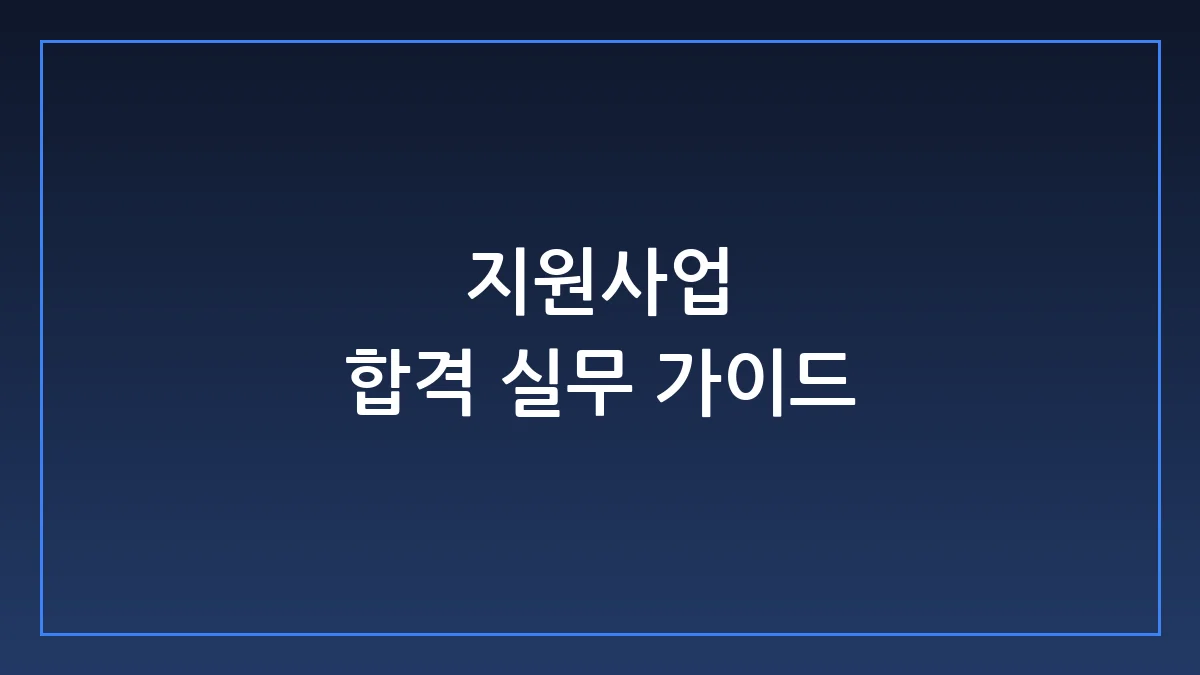 지원사업
합격 실무 가이드